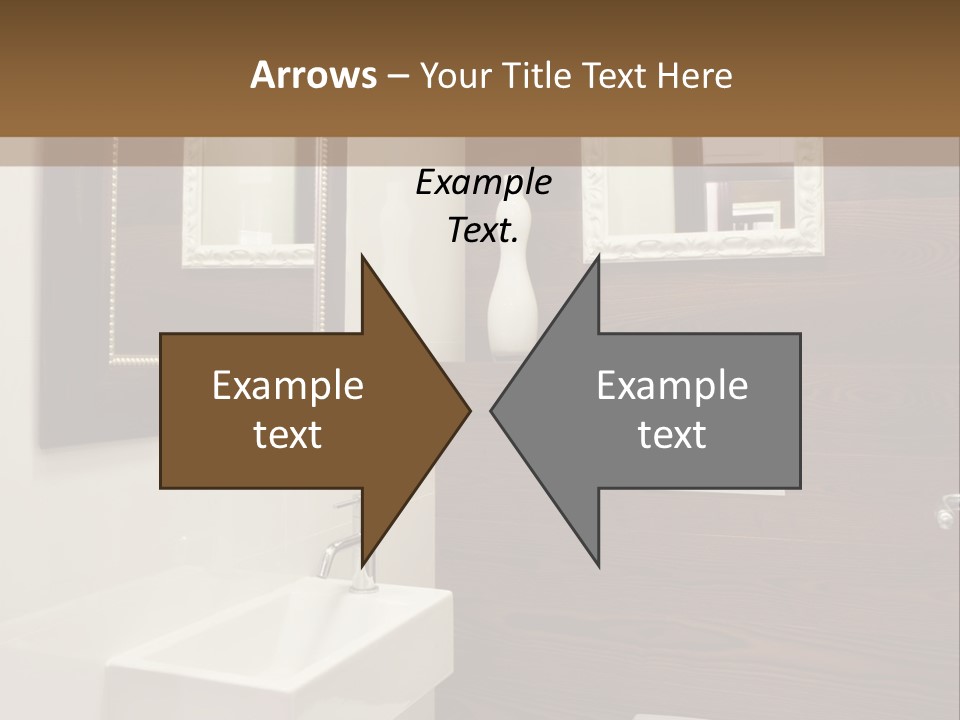 Arrows – Your Title Text Here

Example Text.

Example text

Example text